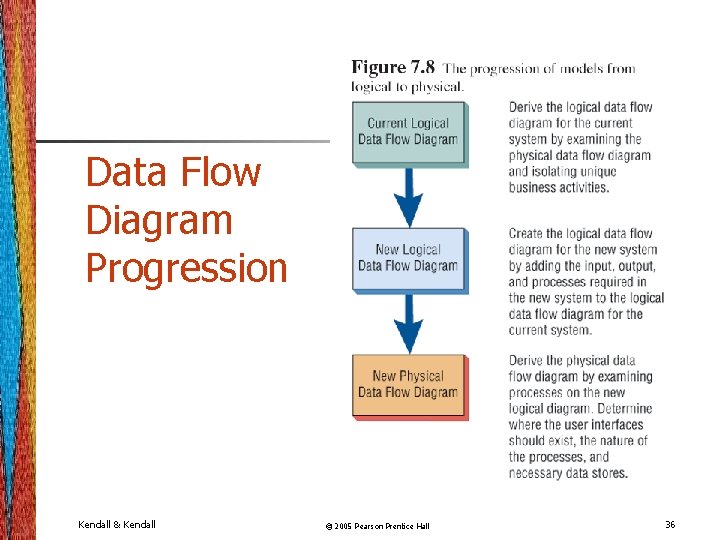 Data Flow Diagram Progression

Figure 7.8 The progression of models from logical to physical.

Current Logical Data Flow Diagram

Derive the logical data flow diagram for the current system by examining the physical data flow diagram and isolating unique business activities.

New Logical Data Flow Diagram

Create the logical data flow diagram for the new system by adding the input, output, and processes required in the new system to the logical data flow diagram for the current system.

New Physical Data Flow Diagram

Derive the physical data flow diagram by examining processes on the new logical diagram. Determine where the user interfaces should exist, the nature of the processes, and necessary data stores.

Kendall & Kendall

© 2005 Pearson Prentice Hall

36